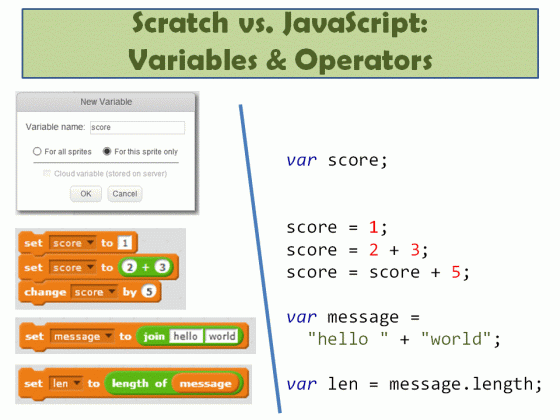 Scratch vs. JavaScript:
Variables & Operators

New Variable

Variable name: score

For all sprites
For this sprite only

Cloud variable (stored on server)

OK
Cancel

set score to 1
set score to 2 + 3
change score by 5

set message to join hello world

set len to length of message

var score;

score = 1;
score = 2 + 3;
score = score + 5;

var message =
"hello " + "world";

var len = message.length;